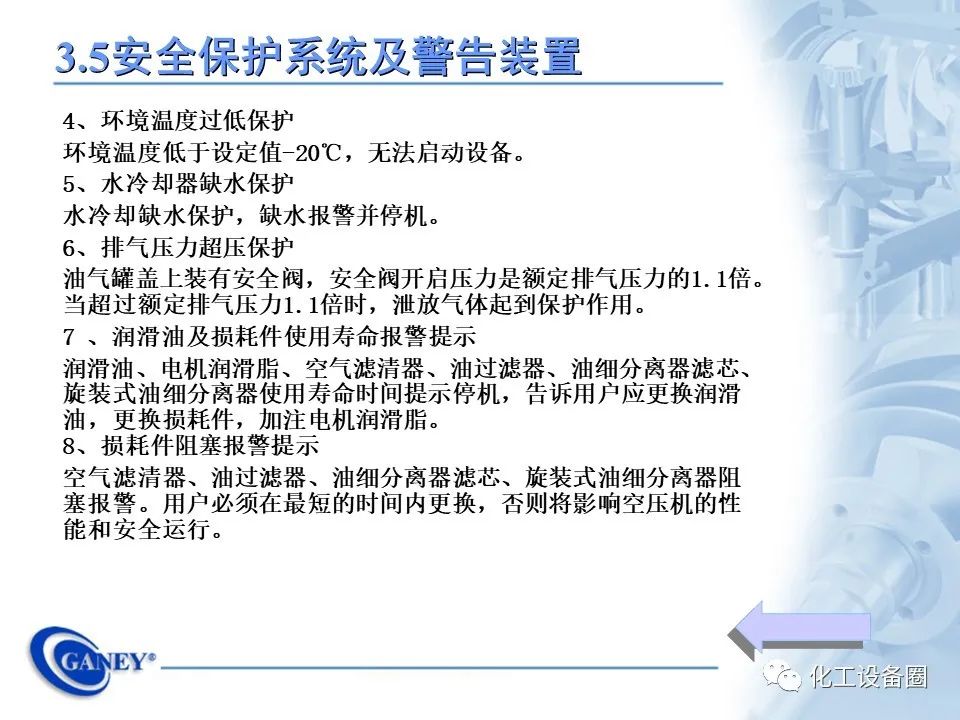 3.5安全保护系统及警告装置

4、环境温度过低保护
环境温度低于设定值-20℃，无法启动设备。
5、水冷却器缺水保护
水冷却缺水保护，缺水报警并停机。
6、排气压力超压保护
油气罐盖上装有安全阀，安全阀开启压力是额定排气压力的1.1倍。当超过额定排气压力1.1倍时，泄放气体起到保护作用。
7 、润滑油及损耗件使用寿命报警提示
润滑油、电机润滑脂、空气滤清器、油过滤器、油细分离器滤芯、旋装式油细分离器使用寿命时间提示停机，告诉用户应更换润滑油，更换损耗件，加注电机润滑脂。
8、损耗件阻塞报警提示
空气滤清器、油过滤器、油细分离器滤芯、旋装式油细分离器阻塞报警。用户必须在最短的时间内更换，否则将影响空压机的性能和安全运行。

GANEY®

化工设备圈